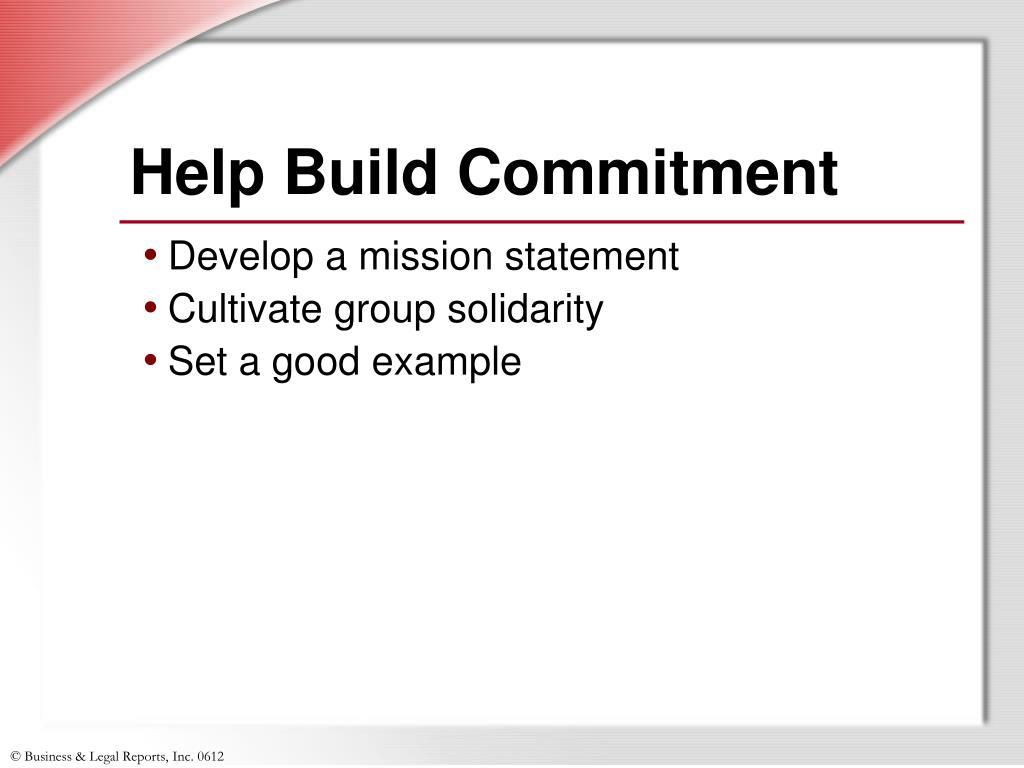 Help Build Commitment

• Develop a mission statement
• Cultivate group solidarity
• Set a good example

© Business & Legal Reports, Inc. 0612